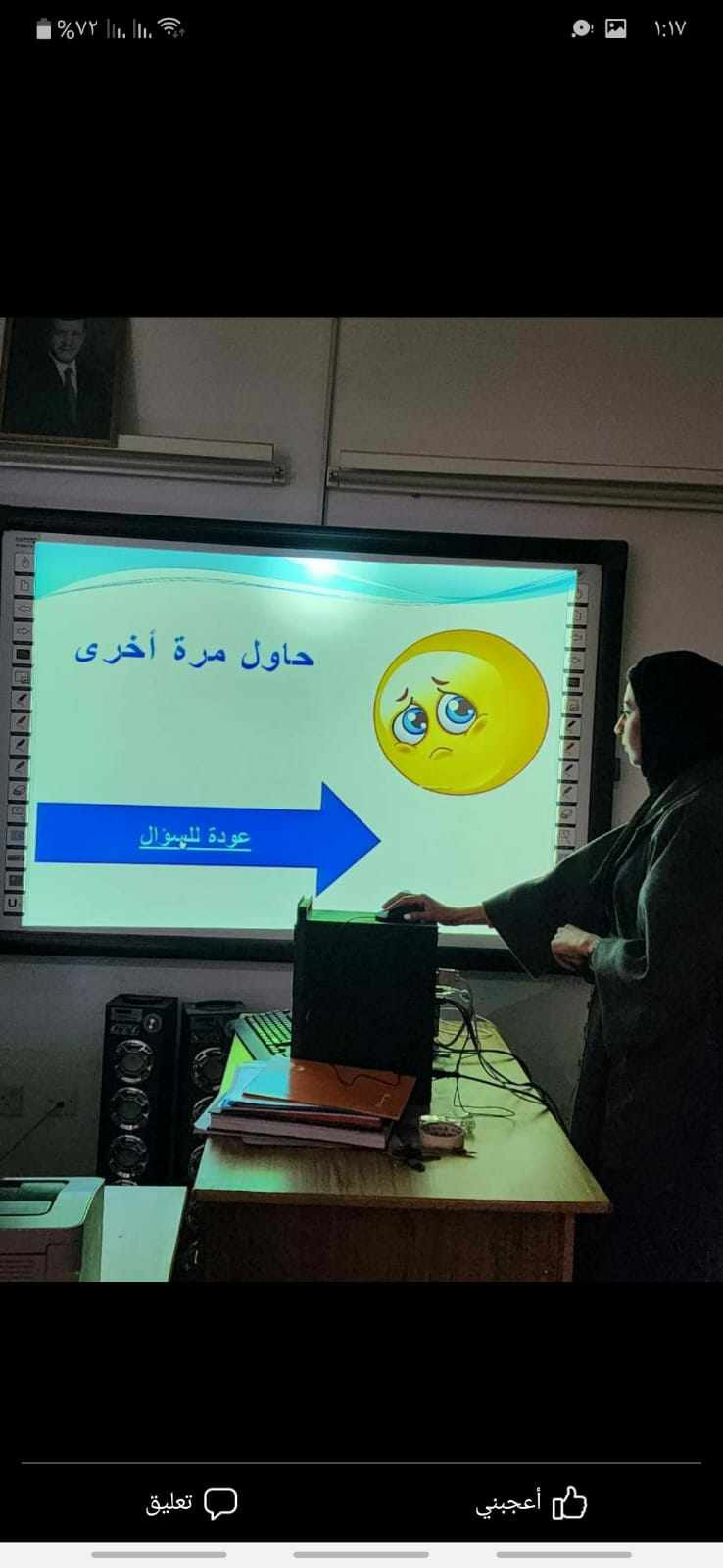 ١:١٧
%٧٢

حاول مرة أخرى

عودة للسؤال

أعجبني
تعليق